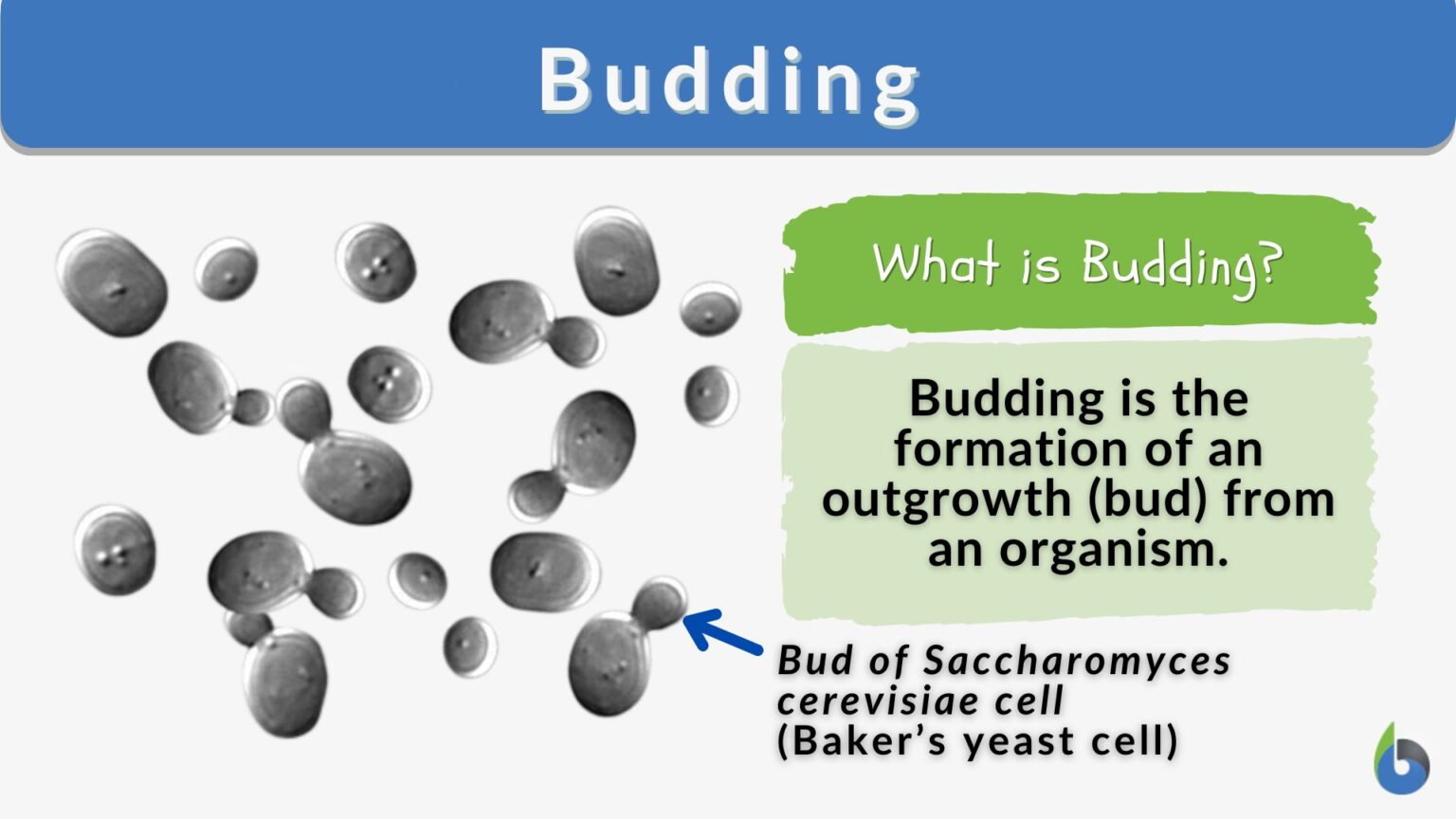 Budding

What is Budding?

Budding is the formation of an outgrowth (bud) from an organism.

Bud of Saccharomyces cerevisiae cell (Baker's yeast cell)